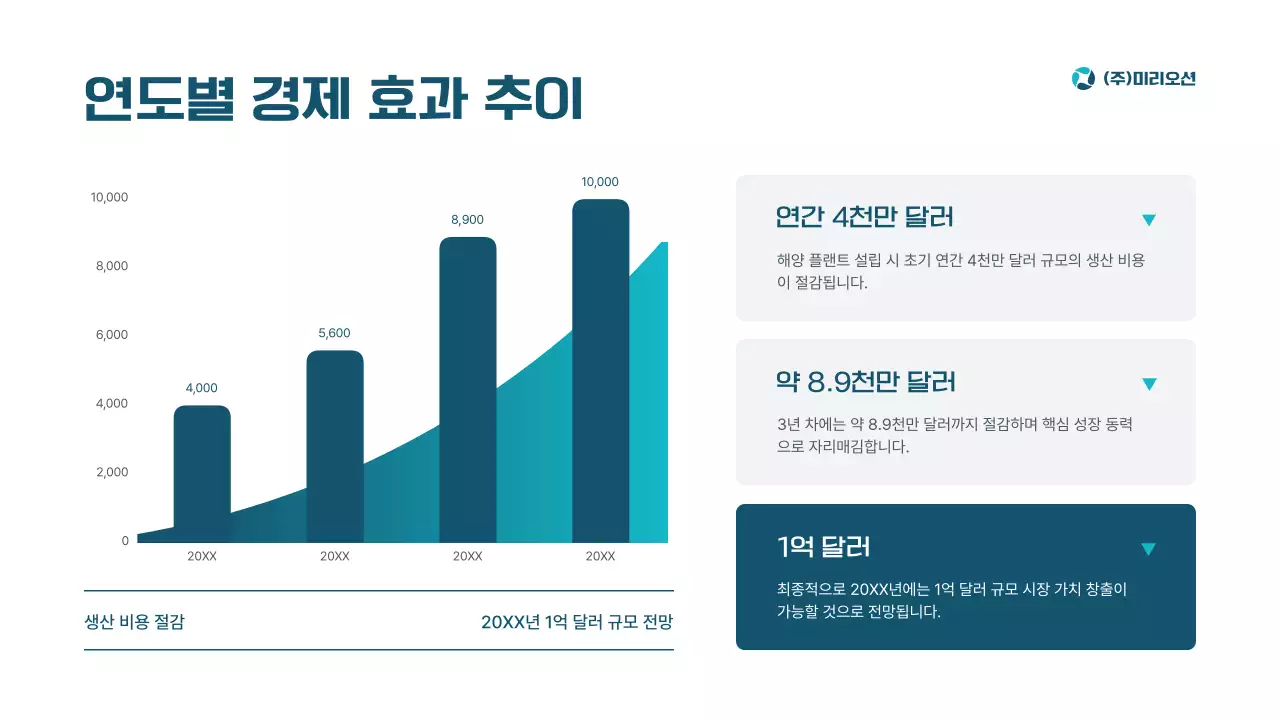 연도별 경제 효과 추이

(주)미리오션

10,000
8,000
6,000
4,000
2,000
0

4,000
5,600
8,900
10,000

20XX
20XX
20XX
20XX

생산 비용 절감

20XX년 1억 달러 규모 전망

연간 4천만 달러

해양 플랜트 설립 시 초기 연간 4천만 달러 규모의 생산 비용이 절감됩니다.

약 8.9천만 달러

3년 차에는 약 8.9천만 달러까지 절감하며 핵심 성장 동력으로 자리매김합니다.

1억 달러

최종적으로 20XX년에는 1억 달러 규모 시장 가치 창출이 가능할 것으로 전망됩니다.